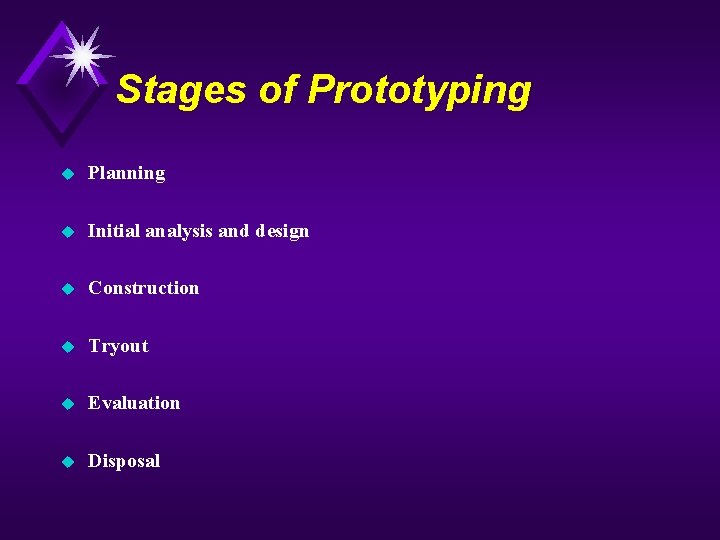 Stages of Prototyping

Planning

Initial analysis and design

Construction

Tryout

Evaluation

Disposal